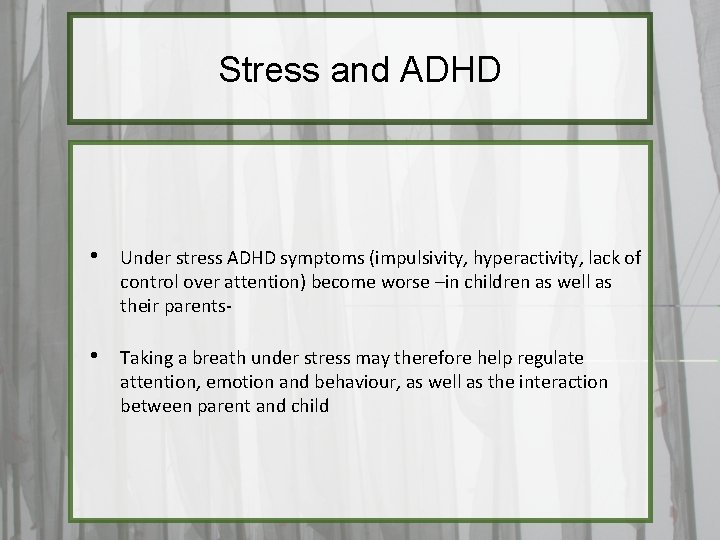 Stress and ADHD

• Under stress ADHD symptoms (impulsivity, hyperactivity, lack of control over attention) become worse –in children as well as their parents-

• Taking a breath under stress may therefore help regulate attention, emotion and behaviour, as well as the interaction between parent and child